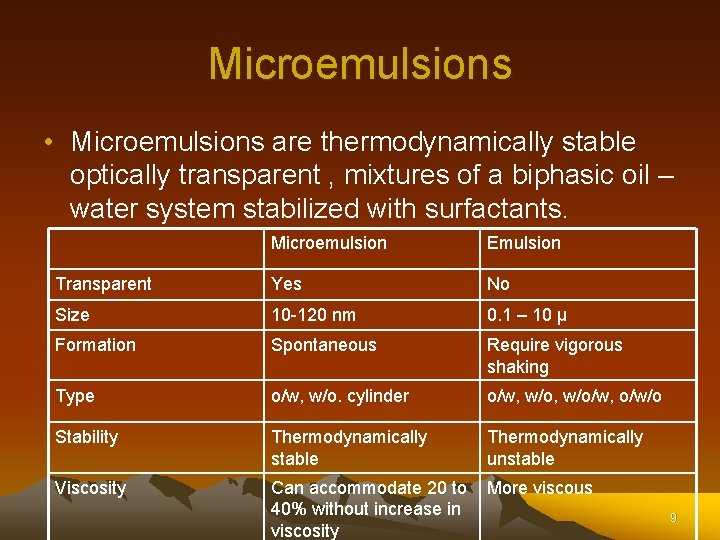 Microemulsions

• Microemulsions are thermodynamically stable optically transparent , mixtures of a biphasic oil – water system stabilized with surfactants.

| | Microemulsion | Emulsion |
|---|---|---|
| Transparent | Yes | No |
| Size | 10-120 nm | 0.1 – 10 μ |
| Formation | Spontaneous | Require vigorous shaking |
| Type | o/w, w/o. cylinder | o/w, w/o, w/o/w, o/w/o |
| Stability | Thermodynamically stable | Thermodynamically unstable |
| Viscosity | Can accommodate 20 to 40% without increase in viscosity | More viscous |

9